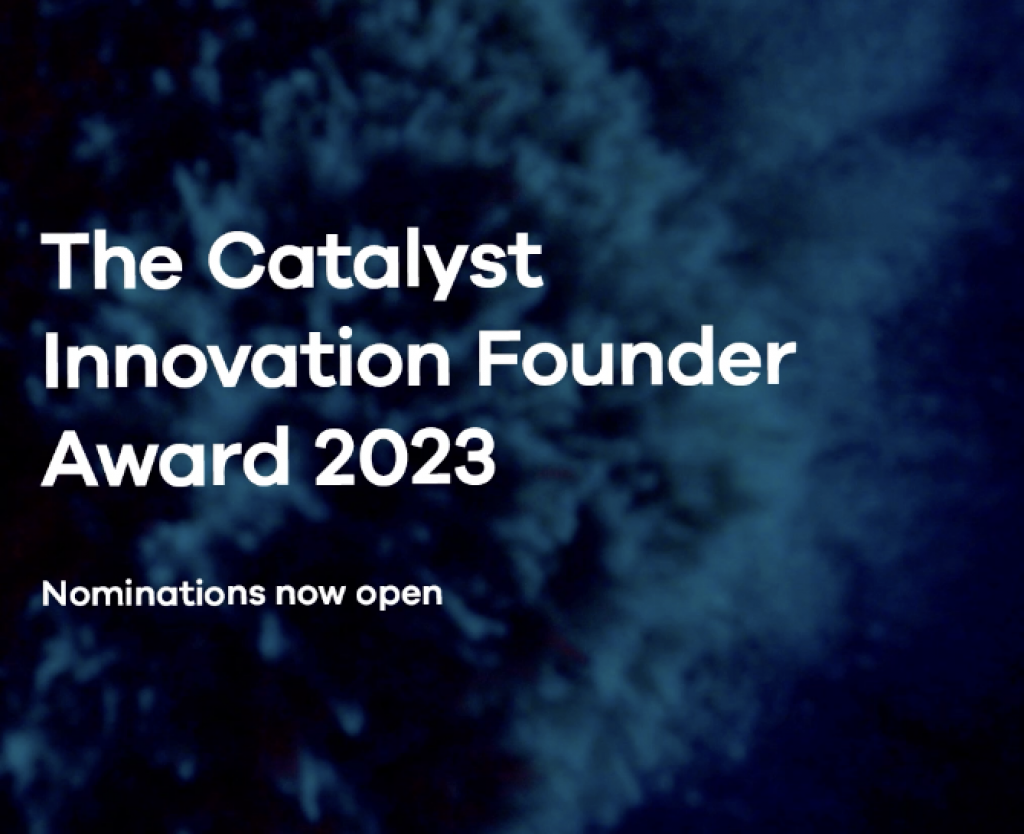 The Catalyst Innovation Founder Award 2023

Nominations now open